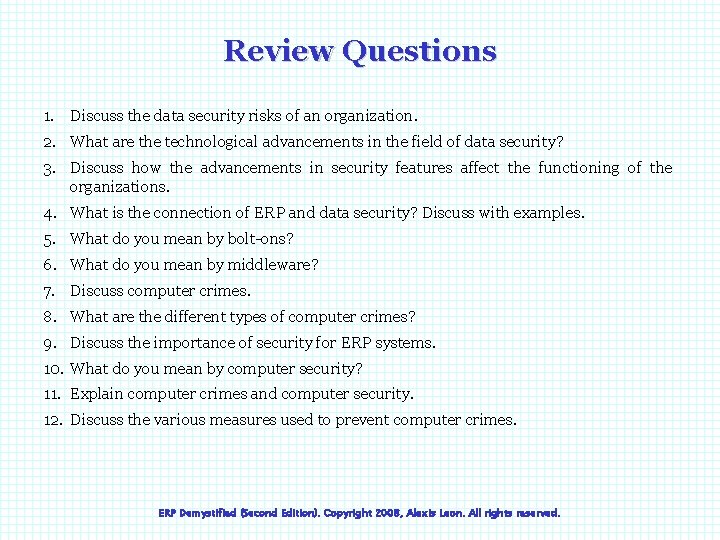 Review Questions

1. Discuss the data security risks of an organization.
2. What are the technological advancements in the field of data security?
3. Discuss how the advancements in security features affect the functioning of the organizations.
4. What is the connection of ERP and data security? Discuss with examples.
5. What do you mean by bolt-ons?
6. What do you mean by middleware?
7. Discuss computer crimes.
8. What are the different types of computer crimes?
9. Discuss the importance of security for ERP systems.
10. What do you mean by computer security?
11. Explain computer crimes and computer security.
12. Discuss the various measures used to prevent computer crimes.

ERP Demystified (Second Edition). Copyright 2008, Alexis Leon. All rights reserved.